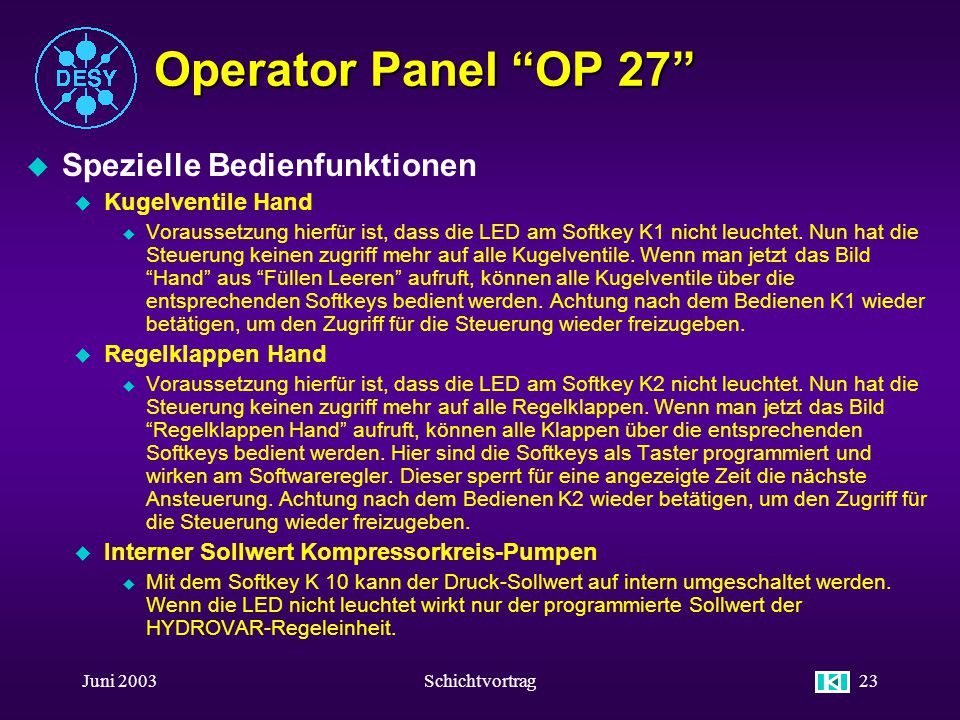 DESY

Operator Panel “OP 27”

Spezielle Bedienfunktionen

Kugelventile Hand

Voraussetzung hierfür ist, dass die LED am Softkey K1 nicht leuchtet. Nun hat die Steuerung keinen zugriff mehr auf alle Kugelventile. Wenn man jetzt das Bild “Hand” aus “Füllen Leeren” aufruft, können alle Kugelventile über die entsprechenden Softkeys bedient werden. Achtung nach dem Bedienen K1 wieder betätigen, um den Zugriff für die Steuerung wieder freizugeben.

Regelklappen Hand

Voraussetzung hierfür ist, dass die LED am Softkey K2 nicht leuchtet. Nun hat die Steuerung keinen zugriff mehr auf alle Regelklappen. Wenn man jetzt das Bild “Regelklappen Hand” aufruft, können alle Klappen über die entsprechenden Softkeys bedient werden. Hier sind die Softkeys als Taster programmiert und wirken am Softwareregler. Dieser sperrt für eine angezeigte Zeit die nächste Ansteuerung. Achtung nach dem Bedienen K2 wieder betätigen, um den Zugriff für die Steuerung wieder freizugeben.

Interner Sollwert Kompressorkreis-Pumpen

Mit dem Softkey K 10 kann der Druck-Sollwert auf intern umgeschaltet werden. Wenn die LED nicht leuchtet wirkt nur der programmierte Sollwert der HYDROVAR-Regeleinheit.

Juni 2003

Schichtvortrag

23